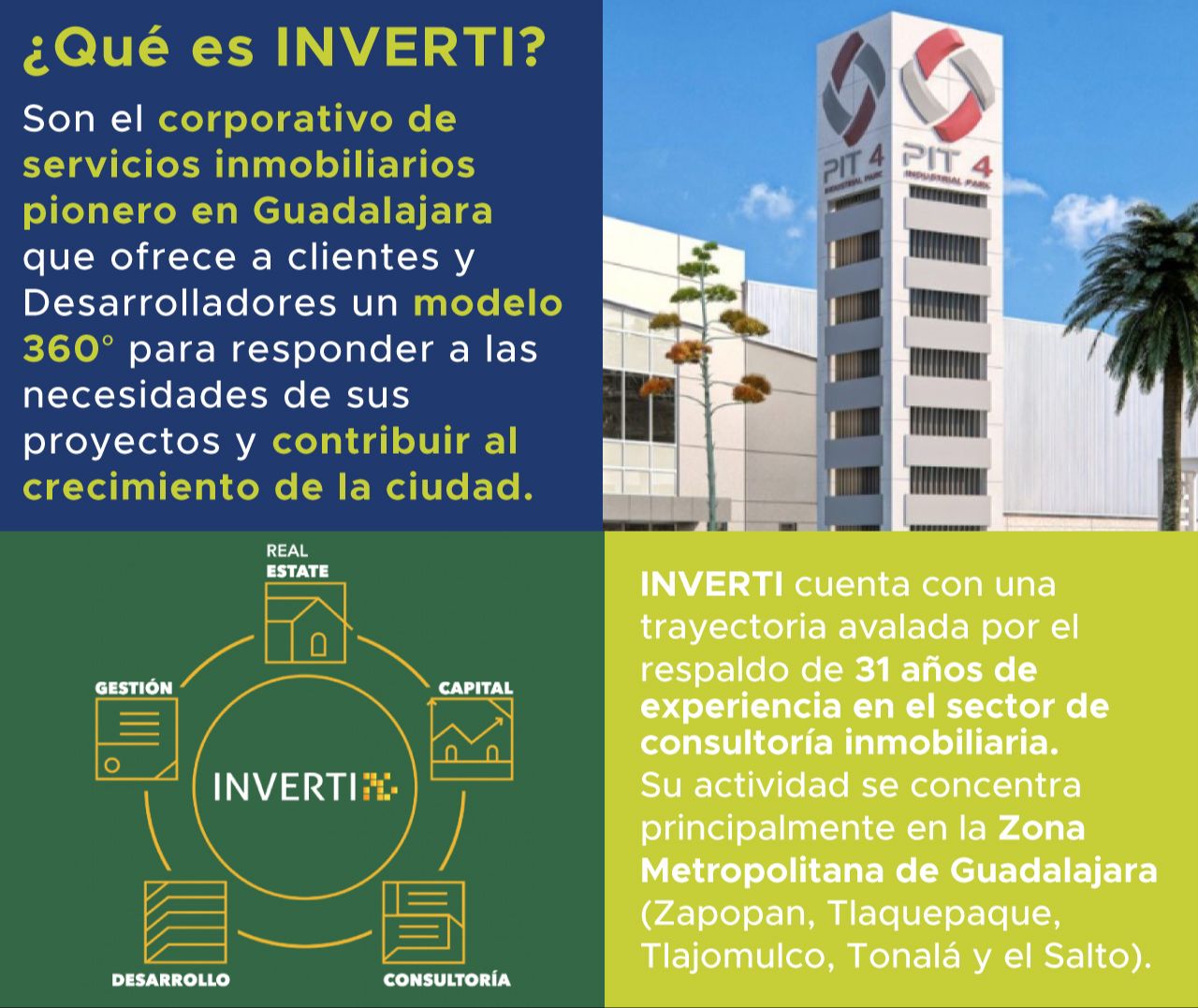 ¿Qué es INVERTI?

Son el corporativo de servicios inmobiliarios pionero en Guadalajara que ofrece a clientes y Desarrolladores un modelo 360° para responder a las necesidades de sus proyectos y contribuir al crecimiento de la ciudad.

PIT 4 INDUSTRIAL PARK

PIT 4 INDUSTRIAL PARK

REAL ESTATE

GESTIÓN

CAPITAL

INVERTI

DESARROLLO

CONSULTORÍA

INVERTI cuenta con una trayectoria avalada por el respaldo de 31 años de experiencia en el sector de consultoría inmobiliaria. Su actividad se concentra principalmente en la Zona Metropolitana de Guadalajara (Zapopan, Tlaquepaque, Tlajomulco, Tonalá y el Salto).